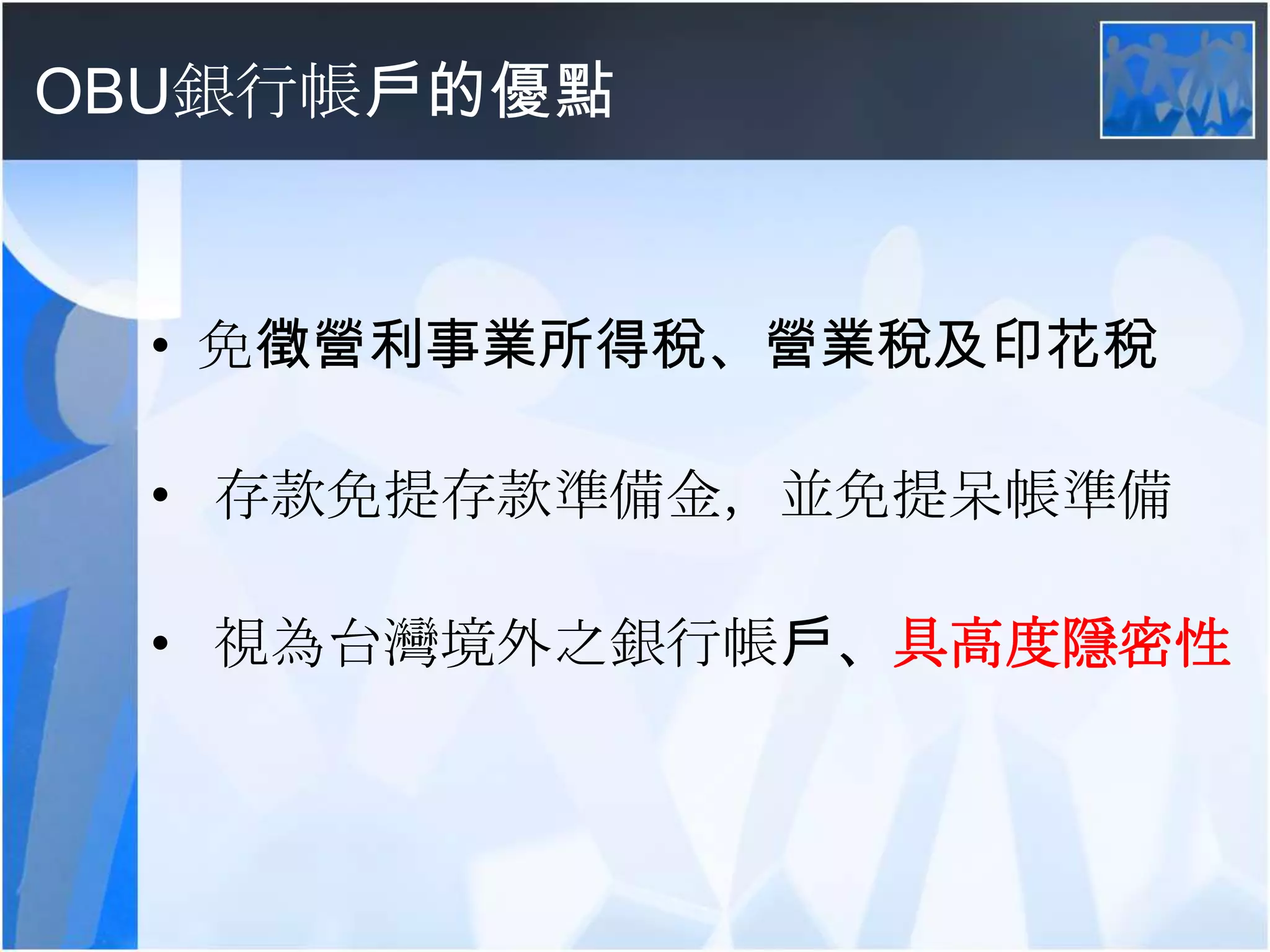 OBU銀行帳戶的優點

• 免徵營利事業所得稅、營業稅及印花稅

• 存款免提存款準備金，並免提呆帳準備

• 視為台灣境外之銀行帳戶、具高度隱密性